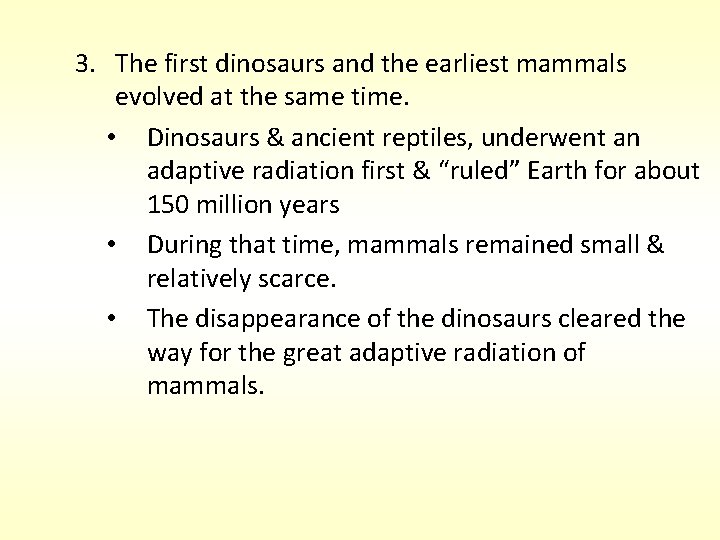 3. The first dinosaurs and the earliest mammals evolved at the same time.

• Dinosaurs & ancient reptiles, underwent an adaptive radiation first & “ruled” Earth for about 150 million years

• During that time, mammals remained small & relatively scarce.

• The disappearance of the dinosaurs cleared the way for the great adaptive radiation of mammals.